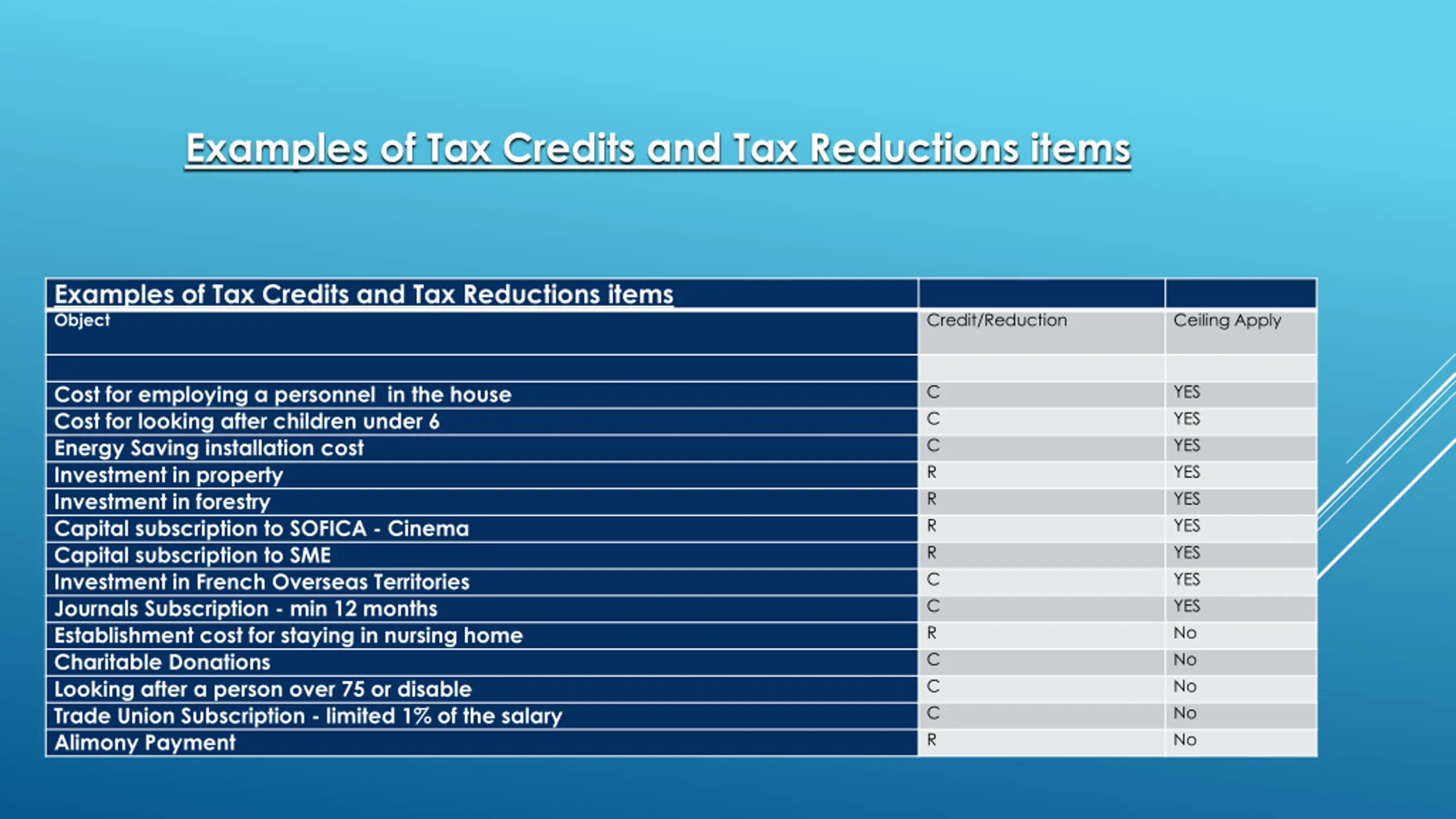 Examples of Tax Credits and Tax Reductions items

| Examples of Tax Credits and Tax Reductions items | | |
|---|---|---|
| Object | Credit/Reduction | Ceiling Apply |
| | | |
| Cost for employing a personnel in the house | C | YES |
| Cost for looking after children under 6 | C | YES |
| Energy Saving installation cost | C | YES |
| Investment in property | R | YES |
| Investment in forestry | R | YES |
| Capital subscription to SOFICA - Cinema | R | YES |
| Capital subscription to SME | R | YES |
| Investment in French Overseas Territories | C | YES |
| Journals Subscription - min 12 months | C | YES |
| Establishment cost for staying in nursing home | R | No |
| Charitable Donations | C | No |
| Looking after a person over 75 or disable | C | No |
| Trade Union Subscription - limited 1% of the salary | C | No |
| Alimony Payment | R | No |